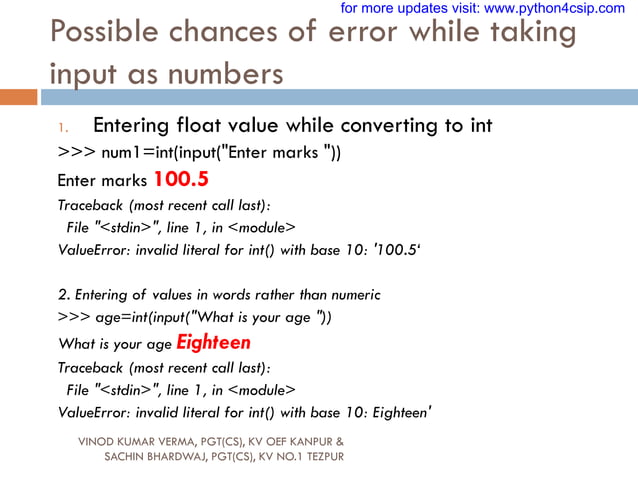 for more updates visit: www.python4csip.com

Possible chances of error while taking input as numbers

1. Entering float value while converting to int

>>> num1=int(input("Enter marks "))

Enter marks 100.5

Traceback (most recent call last):
File "<stdin>", line 1, in <module>
ValueError: invalid literal for int() with base 10: '100.5'

2. Entering of values in words rather than numeric

>>> age=int(input("What is your age "))

What is your age Eighteen

Traceback (most recent call last):
File "<stdin>", line 1, in <module>
ValueError: invalid literal for int() with base 10: Eighteen'

VINOD KUMAR VERMA, PGT(CS), KV OEF KANPUR &
SACHIN BHARDWAJ, PGT(CS), KV NO.1 TEZPUR